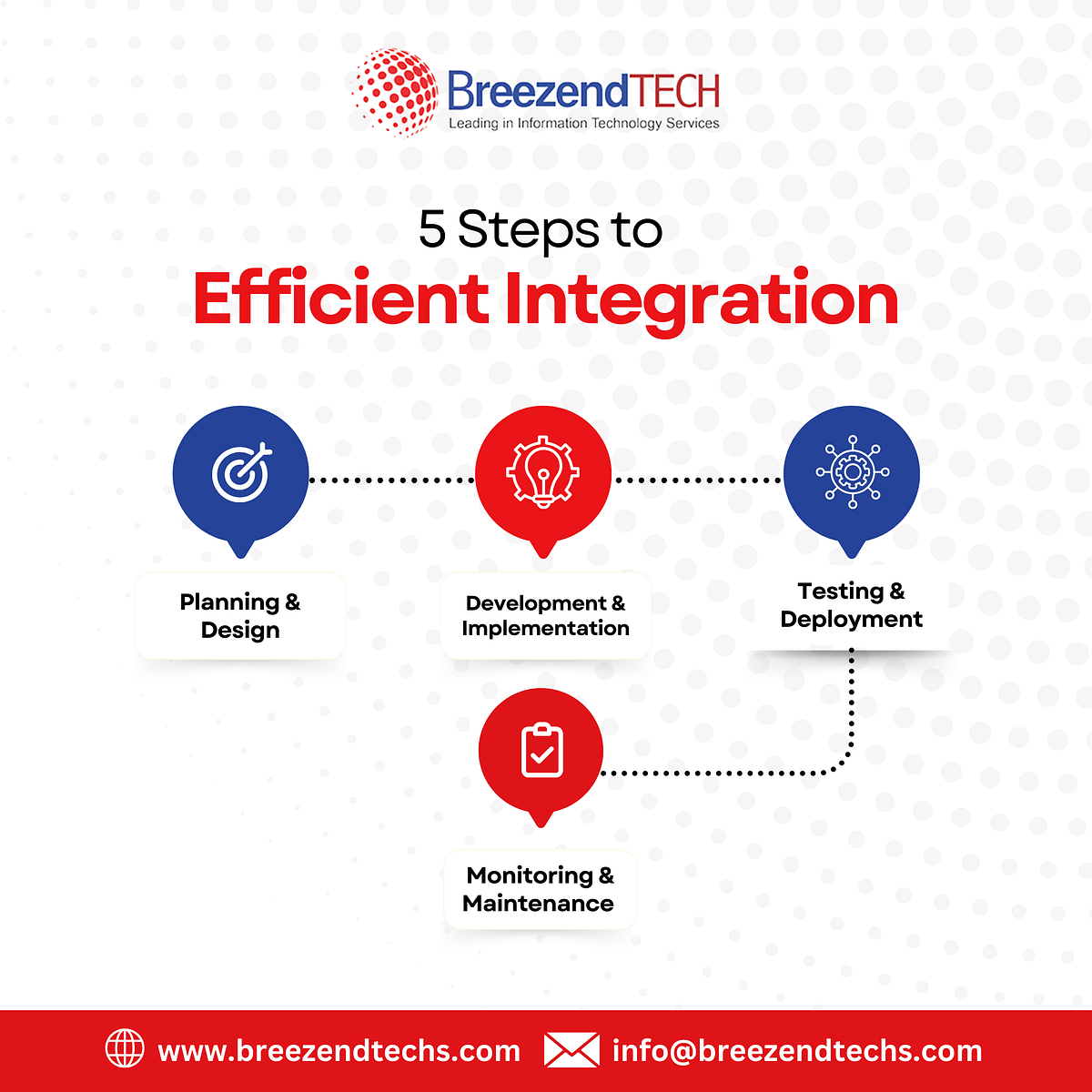 BreezendTECH
Leading in Information Technology Services

5 Steps to
Efficient Integration

Planning & Design

Development & Implementation

Testing & Deployment

Monitoring & Maintenance

www.breezendtechs.com info@breezendtechs.com